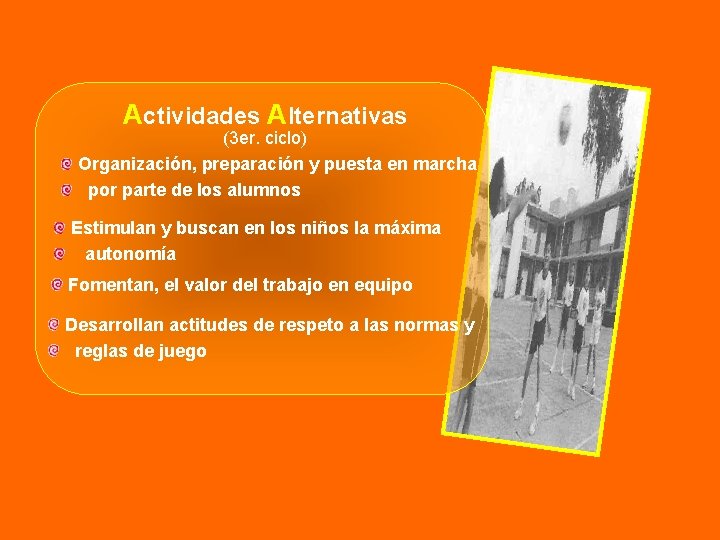 Actividades Alternativas
(3er. ciclo)

Organización, preparación y puesta en marcha por parte de los alumnos

Estimulan y buscan en los niños la máxima autonomía

Fomentan, el valor del trabajo en equipo

Desarrollan actitudes de respeto a las normas y reglas de juego